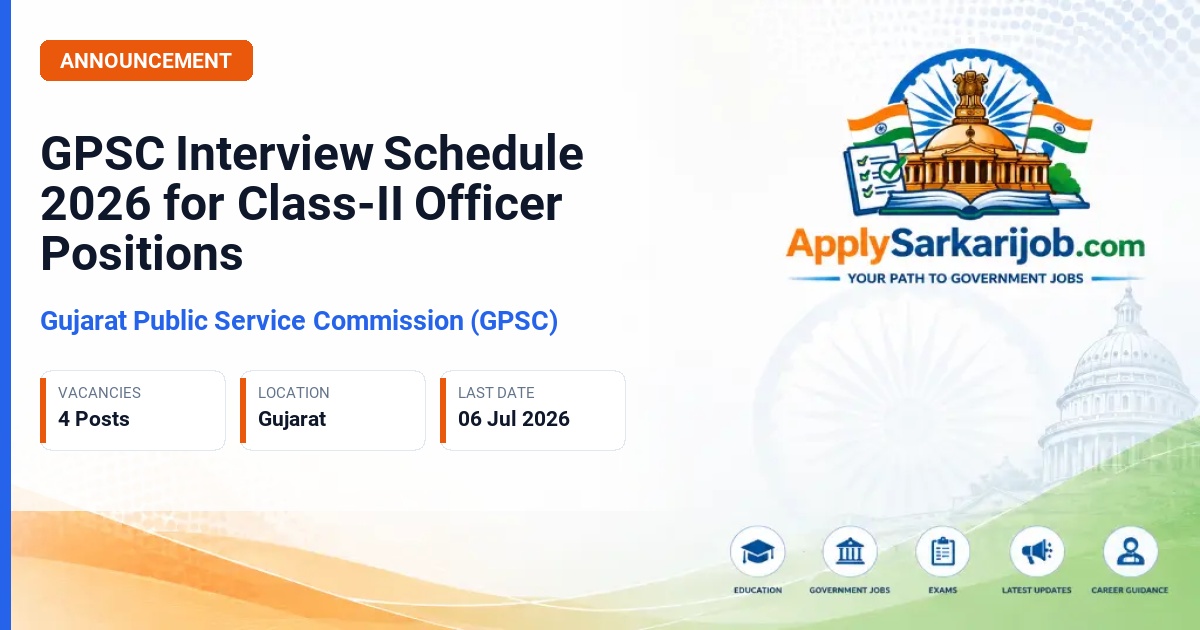 ANNOUNCEMENT

GPSC Interview Schedule 2026 for Class-II Officer Positions

Gujarat Public Service Commission (GPSC)

VACANCIES
4 Posts

LOCATION
Gujarat

LAST DATE
06 Jul 2026

ApplySarkarijob.com
YOUR PATH TO GOVERNMENT JOBS

EDUCATION
GOVERNMENT JOBS
EXAMS
LATEST UPDATES
CAREER GUIDANCE